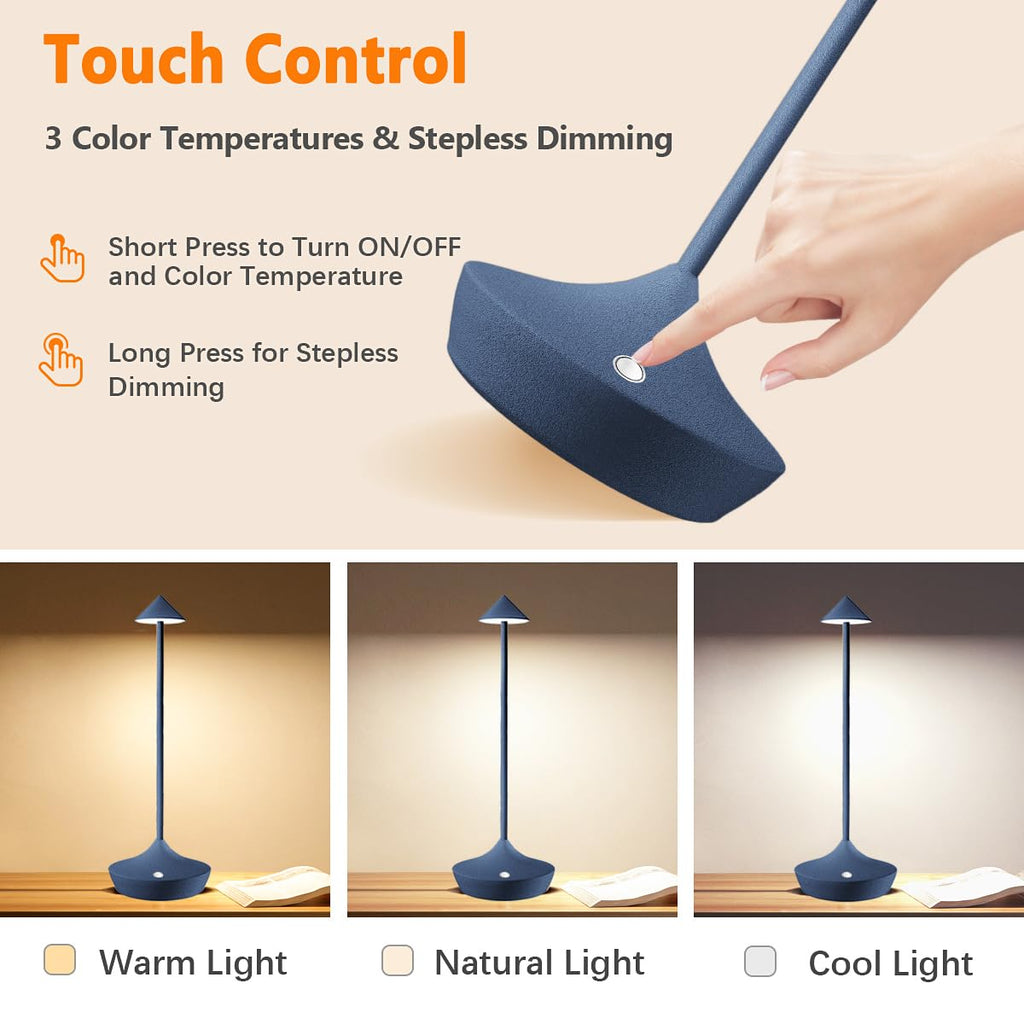 Touch Control

3 Color Temperatures & Stepless Dimming

Short Press to Turn ON/OFF and Color Temperature

Long Press for Stepless Dimming

Warm Light

Natural Light

Cool Light